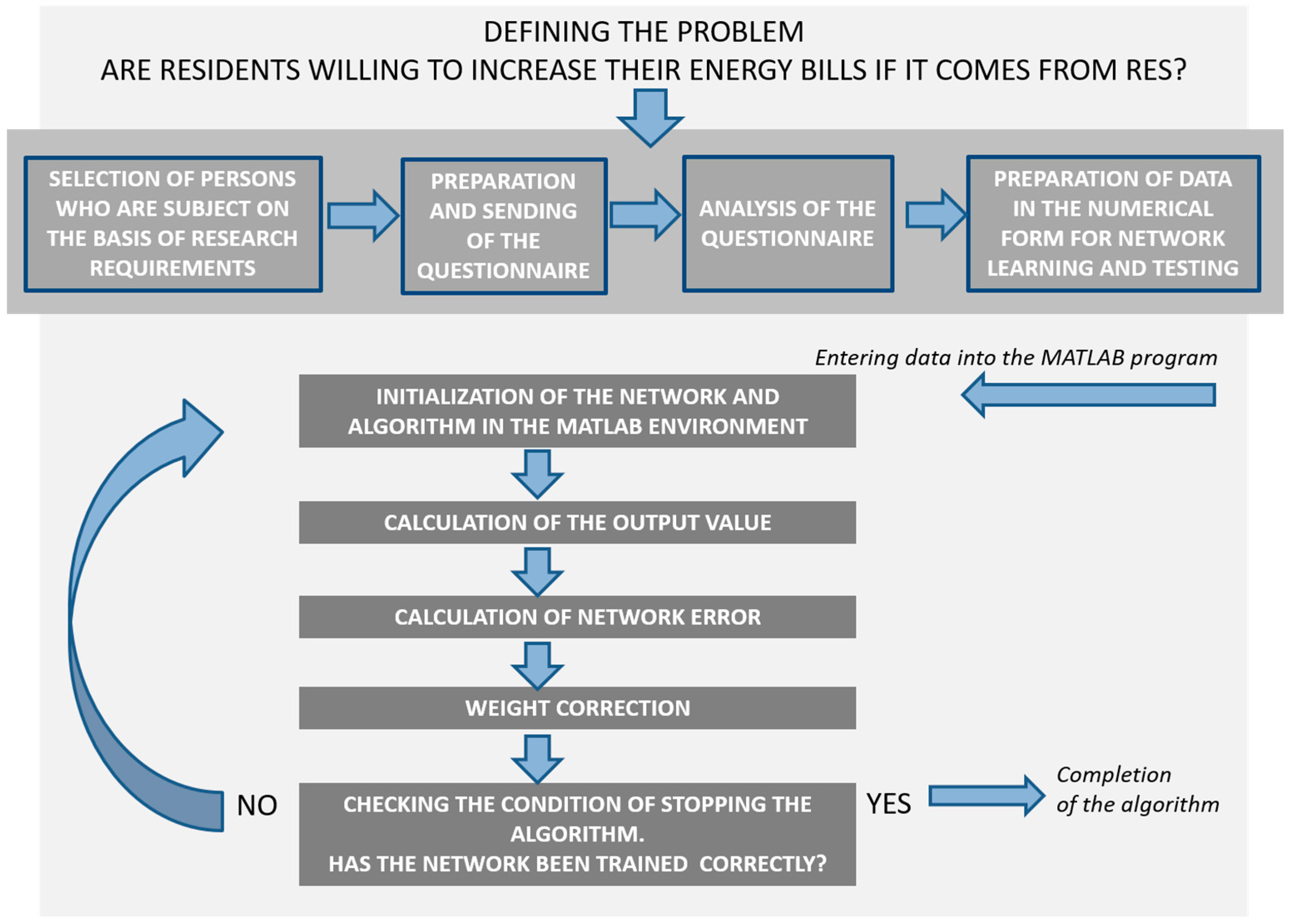 DEFINING THE PROBLEM
ARE RESIDENTS WILLING TO INCREASE THEIR ENERGY BILLS IF IT COMES FROM RES?

SELECTION OF PERSONS WHO ARE SUBJECT ON THE BASIS OF RESEARCH REQUIREMENTS

PREPARATION AND SENDING OF THE QUESTIONNAIRE

ANALYSIS OF THE QUESTIONNAIRE

PREPARATION OF DATA IN THE NUMERICAL FORM FOR NETWORK LEARNING AND TESTING

Entering data into the MATLAB program

INITIALIZATION OF THE NETWORK AND ALGORITHM IN THE MATLAB ENVIRONMENT

CALCULATION OF THE OUTPUT VALUE

CALCULATION OF NETWORK ERROR

WEIGHT CORRECTION

NO

CHECKING THE CONDITION OF STOPPING THE ALGORITHM.
HAS THE NETWORK BEEN TRAINED CORRECTLY?

YES

Completion of the algorithm